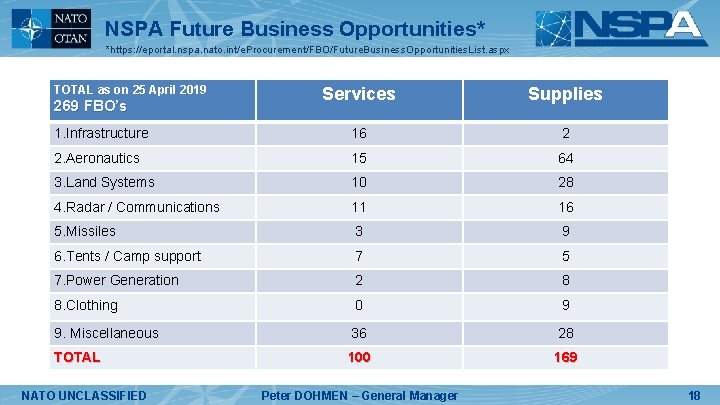 NATO OTAN

NSPA Future Business Opportunities*

*https://eportal.nspa.nato.int/eProcurement/FBO/FutureBusinessOpportunitiesList.aspx

NSPA

| TOTAL as on 25 April 2019 269 FBO's | Services | Supplies |
|---|---|---|
| 1.Infrastructure | 16 | 2 |
| 2.Aeronautics | 15 | 64 |
| 3.Land Systems | 10 | 28 |
| 4.Radar / Communications | 11 | 16 |
| 5.Missiles | 3 | 9 |
| 6.Tents / Camp support | 7 | 5 |
| 7.Power Generation | 2 | 8 |
| 8.Clothing | 0 | 9 |
| 9. Miscellaneous | 36 | 28 |
| TOTAL | 100 | 169 |

NATO UNCLASSIFIED

Peter DOHMEN – General Manager

18